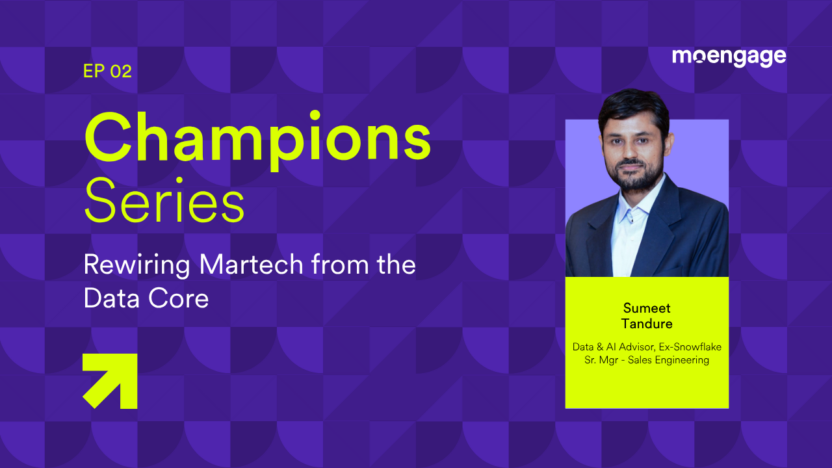 EP 02

moengage

Champions Series

Rewiring Martech from the Data Core

Sumeet Tandure

Data & AI Advisor, Ex-Snowflake Sr. Mgr - Sales Engineering